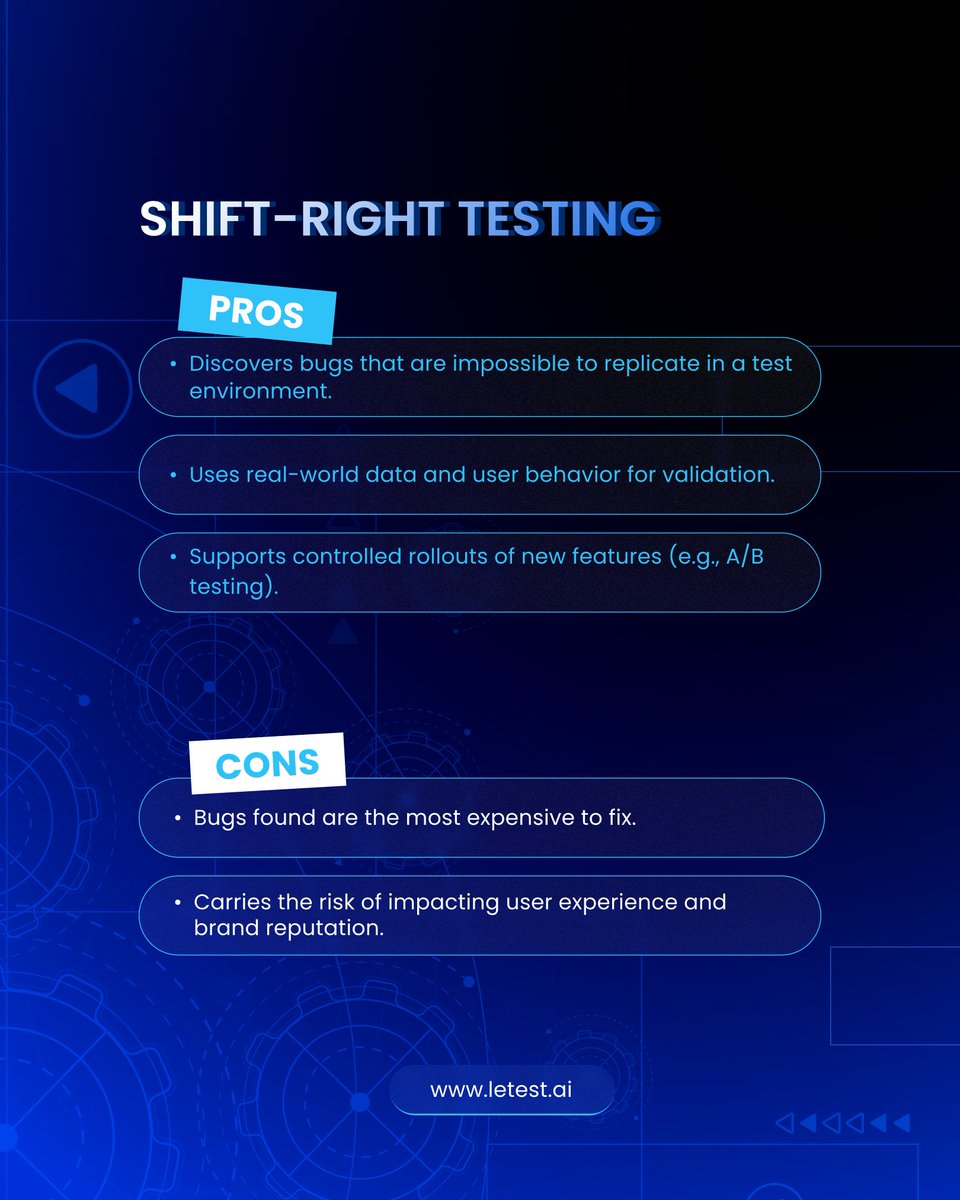 SHIFT-RIGHT TESTING

PROS

• Discovers bugs that are impossible to replicate in a test environment.

• Uses real-world data and user behavior for validation.

• Supports controlled rollouts of new features (e.g., A/B testing).

CONS

• Bugs found are the most expensive to fix.

• Carries the risk of impacting user experience and brand reputation.

www.letest.ai